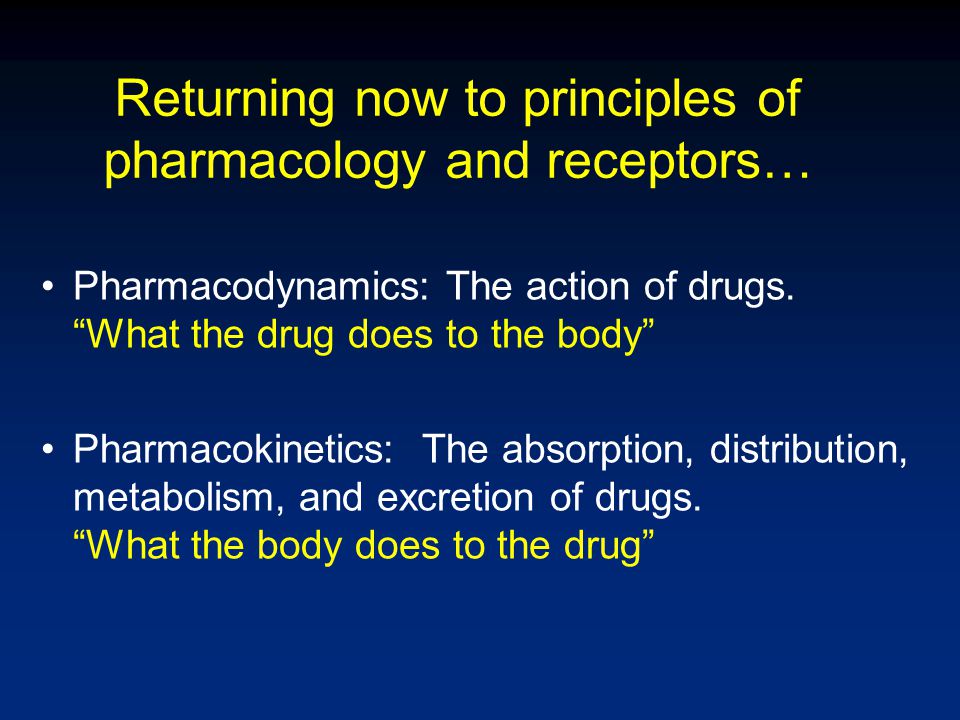 Returning now to principles of pharmacology and receptors…

• Pharmacodynamics: The action of drugs. “What the drug does to the body”

• Pharmacokinetics: The absorption, distribution, metabolism, and excretion of drugs. “What the body does to the drug”